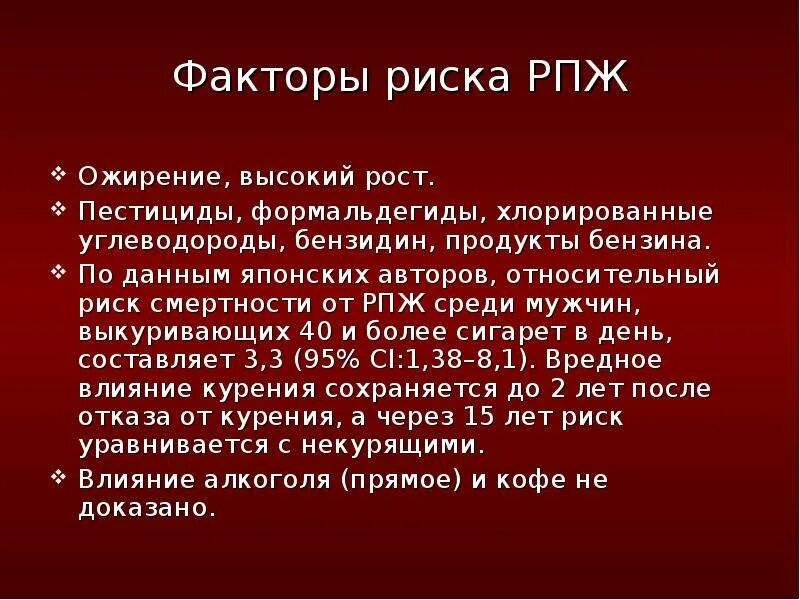 Факторы риска РПЖ

❖ Ожирение, высокий рост.

❖ Пестициды, формальдегиды, хлорированные углеводороды, бензидин, продукты бензина.

❖ По данным японских авторов, относительный риск смертности от РПЖ среди мужчин, выкуривающих 40 и более сигарет в день, составляет 3,3 (95% CI:1,38–8,1). Вредное влияние курения сохраняется до 2 лет после отказа от курения, а через 15 лет риск уравнивается с некурящими.

❖ Влияние алкоголя (прямое) и кофе не доказано.